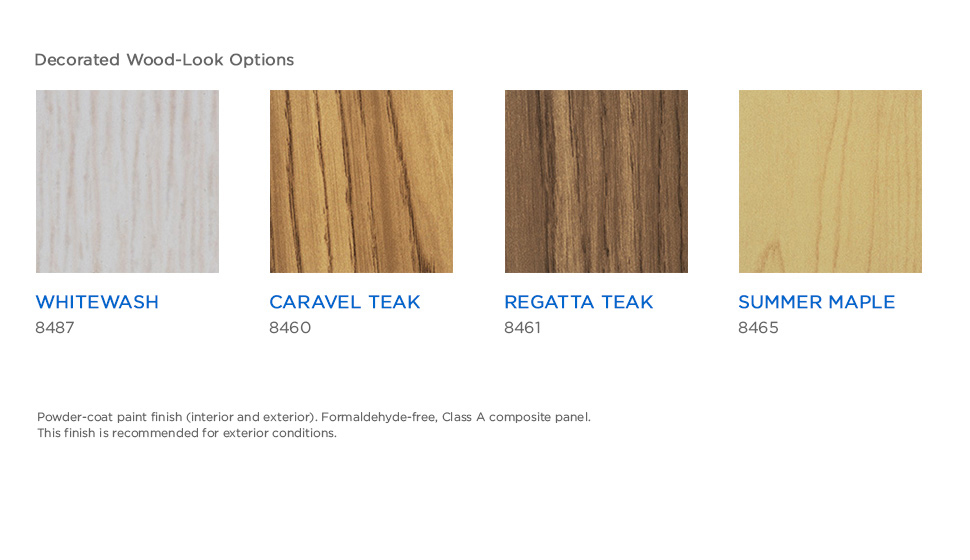 Decorated Wood-Look Options

WHITEWASH
8487

CARAVEL TEAK
8460

REGATTA TEAK
8461

SUMMER MAPLE
8465

Powder-coat paint finish (interior and exterior). Formaldehyde-free, Class A composite panel.
This finish is recommended for exterior conditions.